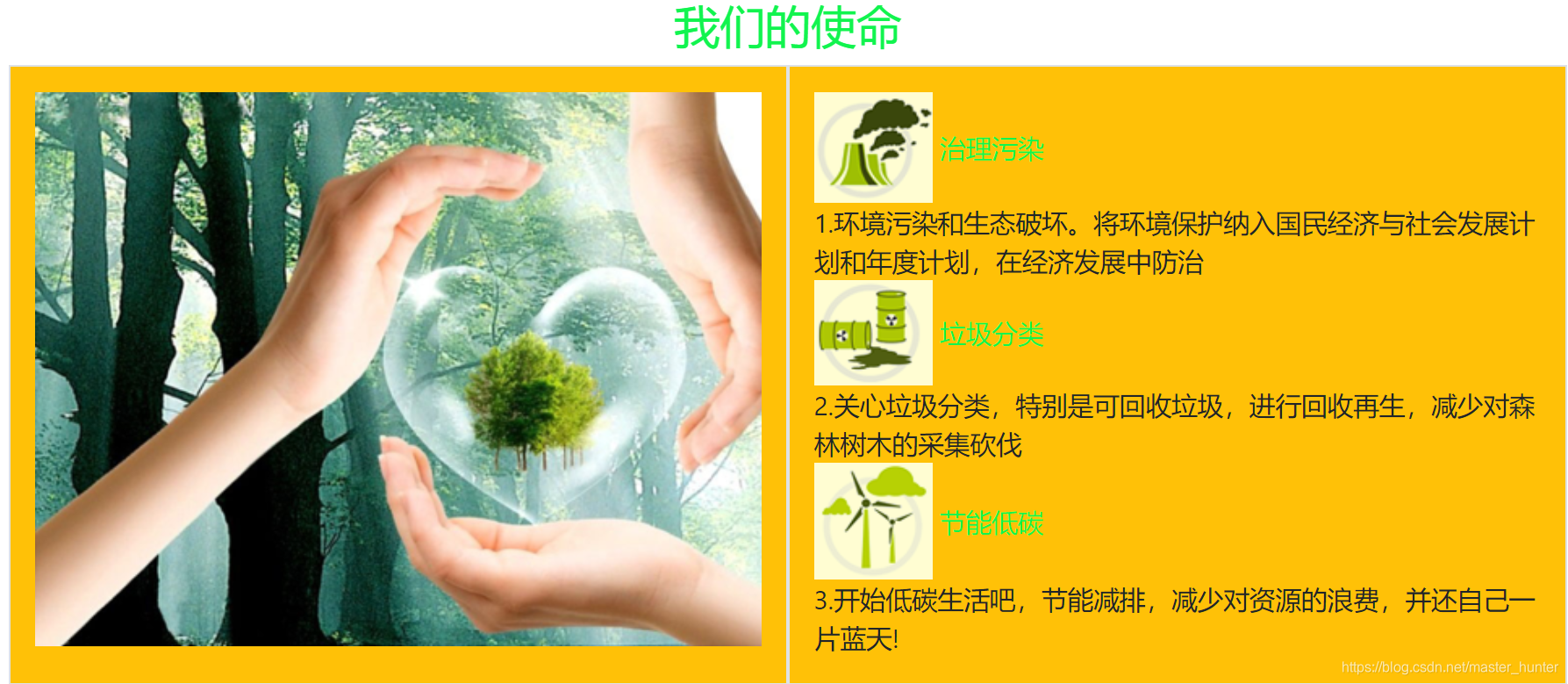 我们的使命

治理污染

1.环境污染和生态破坏。将环境保护纳入国民经济与社会发展计划和年度计划，在经济发展中防治

垃圾分类

2.关心垃圾分类，特别是可回收垃圾，进行回收再生，减少对森林树木的采集砍伐

节能低碳

3.开始低碳生活吧，节能减排，减少对资源的浪费，并还自己一片蓝天!

https://blog.csdn.net/master_hunter